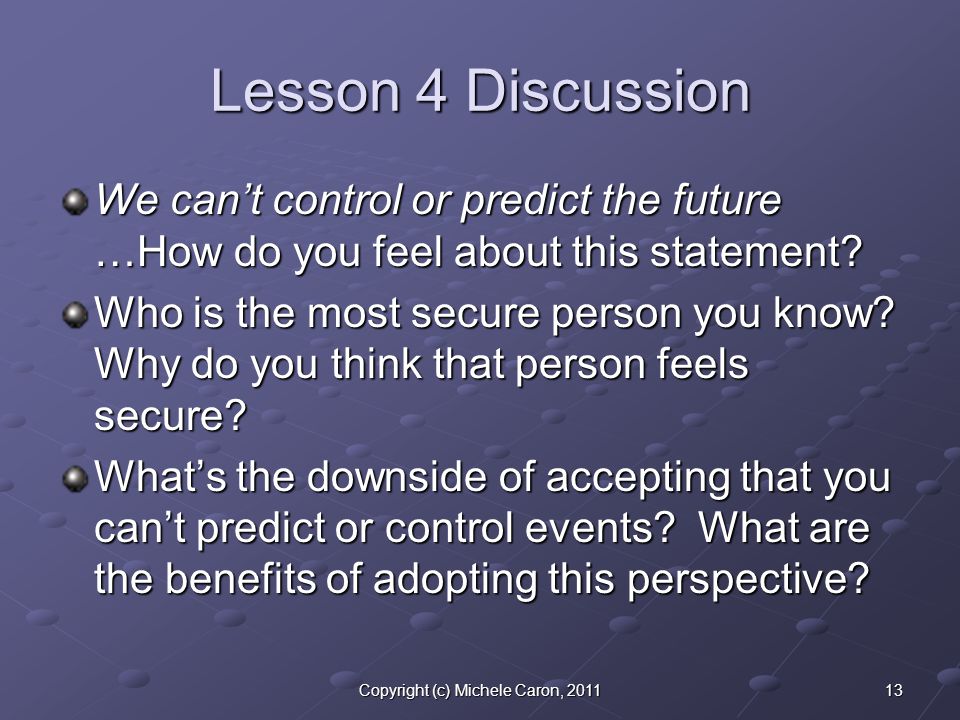 Lesson 4 Discussion

We can’t control or predict the future …How do you feel about this statement?

Who is the most secure person you know? Why do you think that person feels secure?

What’s the downside of accepting that you can’t predict or control events? What are the benefits of adopting this perspective?

Copyright (c) Michele Caron, 2011

13